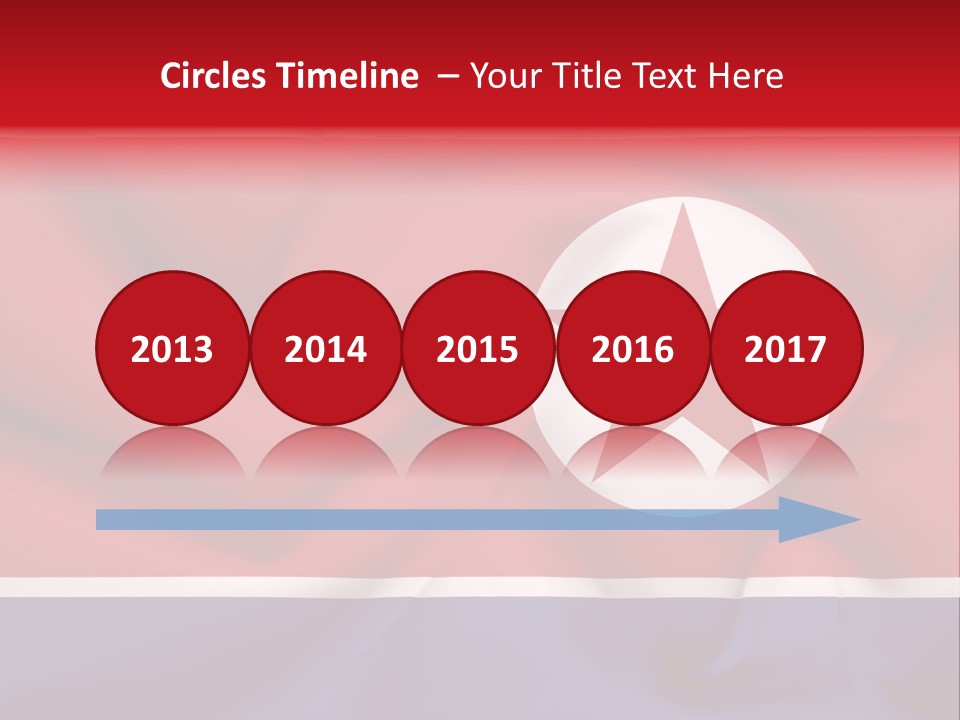 Circles Timeline – Your Title Text Here

2013 2014 2015 2016 2017